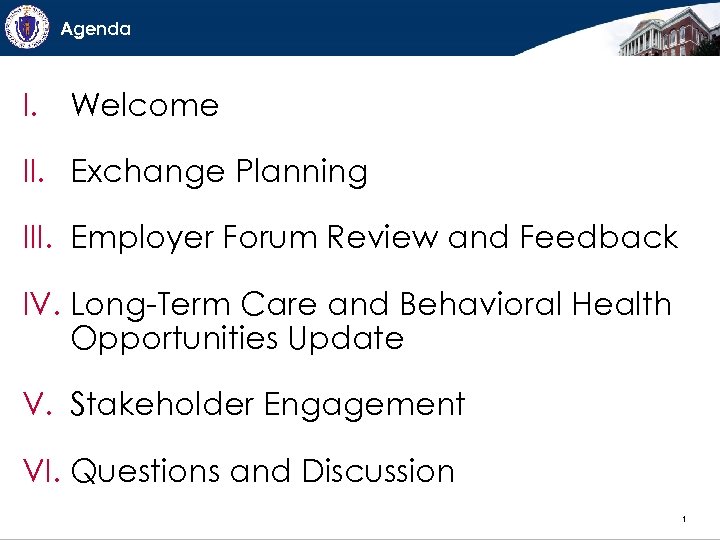 Agenda

I. Welcome

II. Exchange Planning

III. Employer Forum Review and Feedback

IV. Long-Term Care and Behavioral Health Opportunities Update

V. Stakeholder Engagement

VI. Questions and Discussion

1